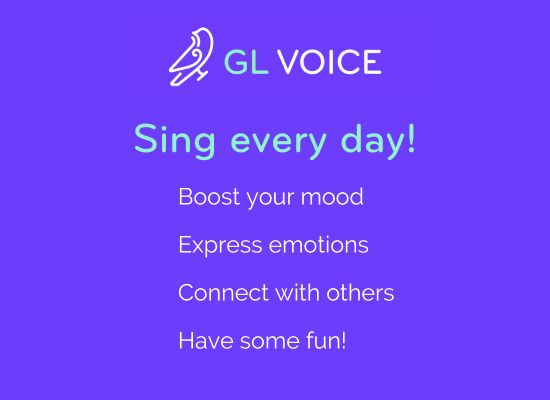 GL VOICE

Sing every day!

Boost your mood

Express emotions

Connect with others

Have some fun!